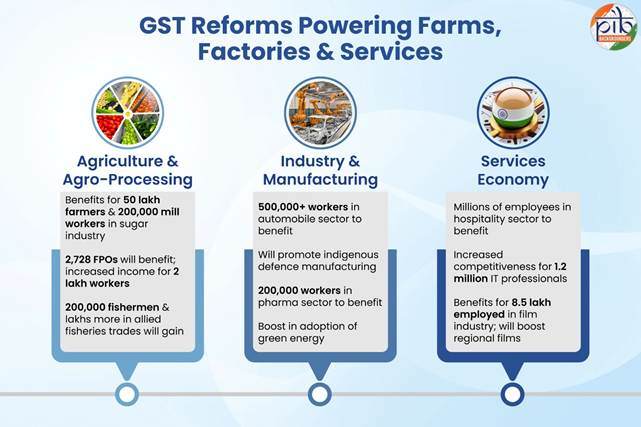 GST Reforms Powering Farms, Factories & Services

pib BACKGROUNDERS

Agriculture & Agro-Processing

Benefits for 50 lakh farmers & 200,000 mill workers in sugar industry

2,728 FPOs will benefit; increased income for 2 lakh workers

200,000 fishermen & lakhs more in allied fisheries trades will gain

Industry & Manufacturing

500,000+ workers in automobile sector to benefit

Will promote indigenous defence manufacturing

200,000 workers in pharma sector to benefit

Boost in adoption of green energy

Services Economy

Millions of employees in hospitality sector to benefit

Increased competitiveness for 1.2 million IT professionals

Benefits for 8.5 lakh employed in film industry; will boost regional films